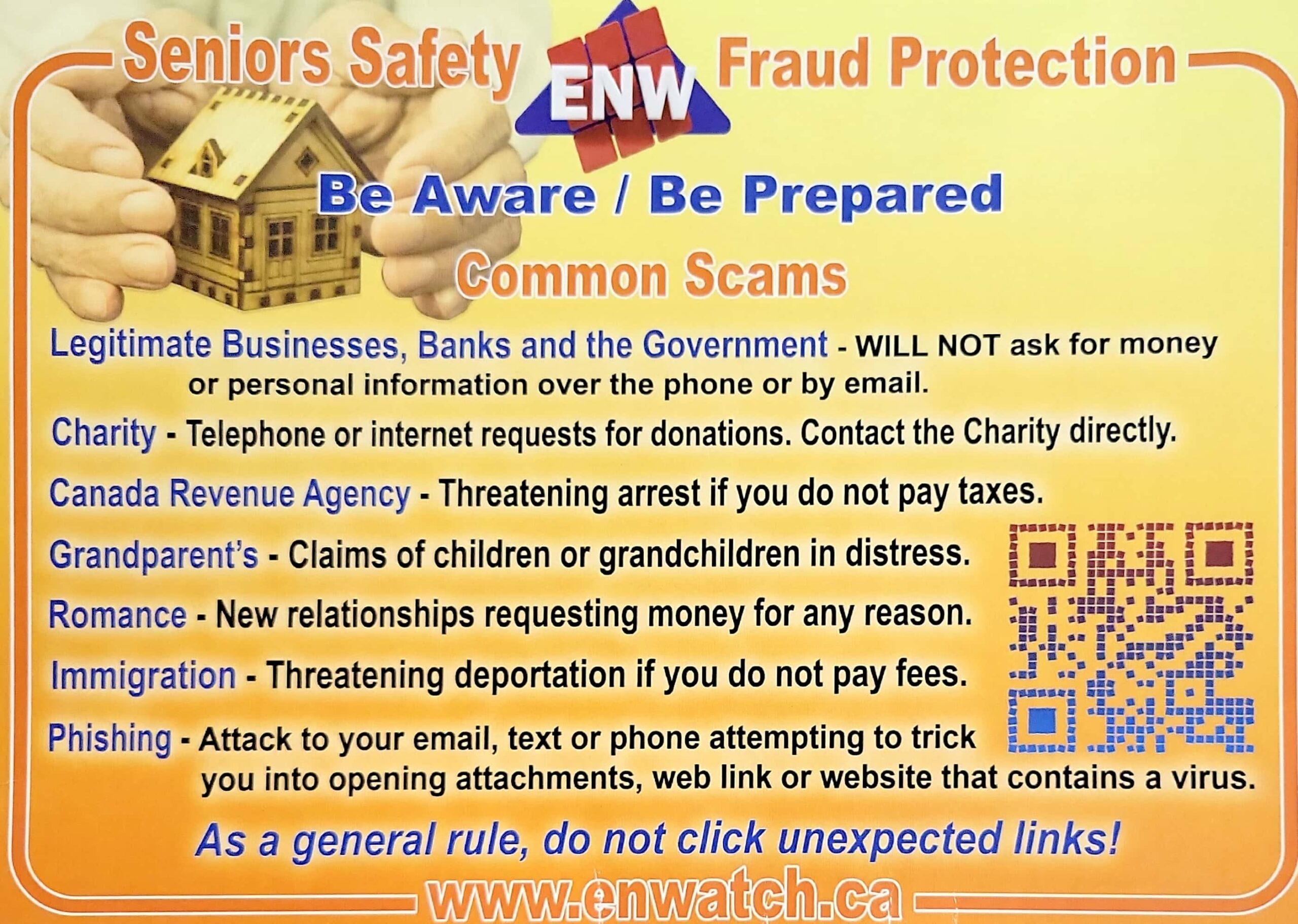 Seniors Safety ENW Fraud Protection

Be Aware / Be Prepared

Common Scams

Legitimate Businesses, Banks and the Government - WILL NOT ask for money or personal information over the phone or by email.

Charity - Telephone or internet requests for donations. Contact the Charity directly.

Canada Revenue Agency - Threatening arrest if you do not pay taxes.

Grandparent's - Claims of children or grandchildren in distress.

Romance - New relationships requesting money for any reason.

Immigration - Threatening deportation if you do not pay fees.

Phishing - Attack to your email, text or phone attempting to trick you into opening attachments, web link or website that contains a virus.

As a general rule, do not click unexpected links!

www.enwatch.ca